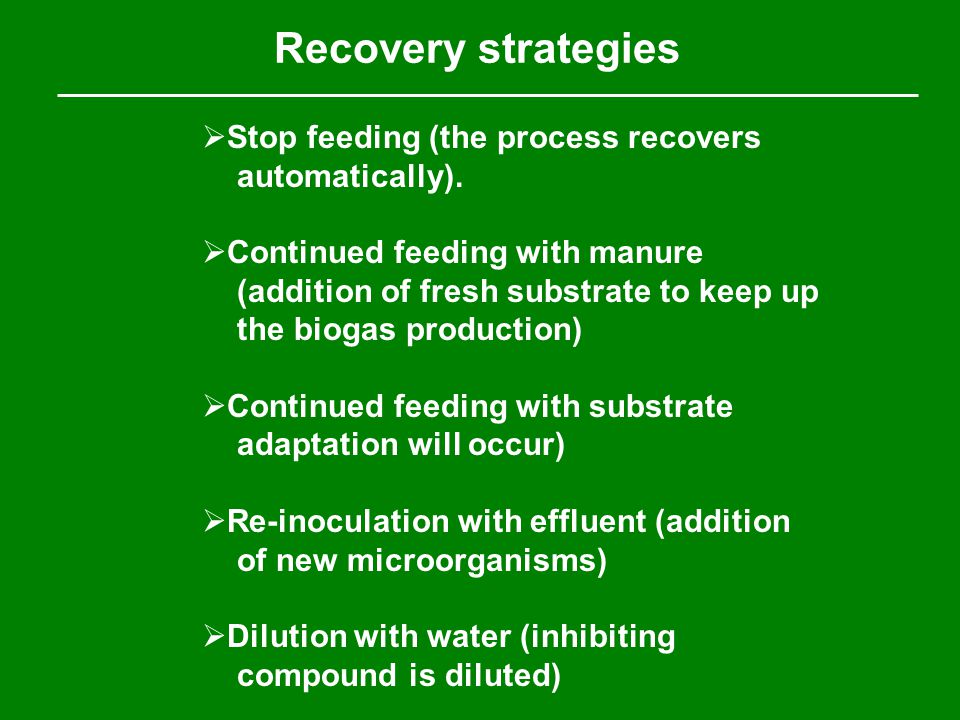 Recovery strategies

➢Stop feeding (the process recovers automatically).

➢Continued feeding with manure (addition of fresh substrate to keep up the biogas production)

➢Continued feeding with substrate adaptation will occur)

➢Re-inoculation with effluent (addition of new microorganisms)

➢Dilution with water (inhibiting compound is diluted)